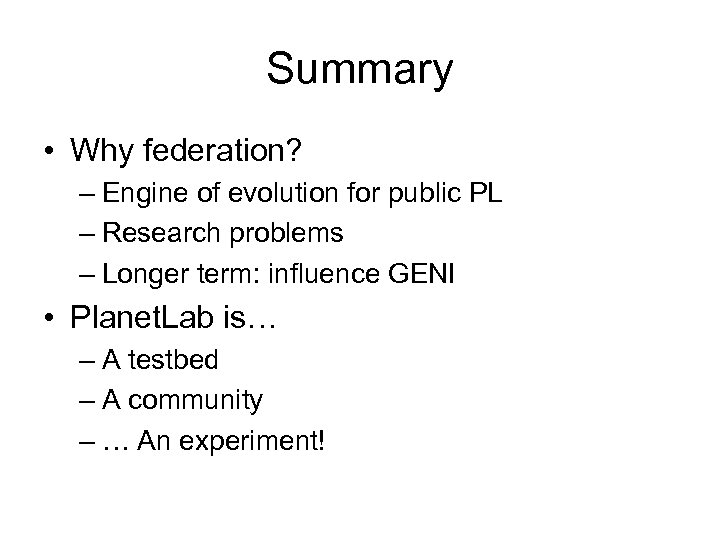 Summary

• Why federation?
– Engine of evolution for public PL
– Research problems
– Longer term: influence GENI

• PlanetLab is…
– A testbed
– A community
– … An experiment!